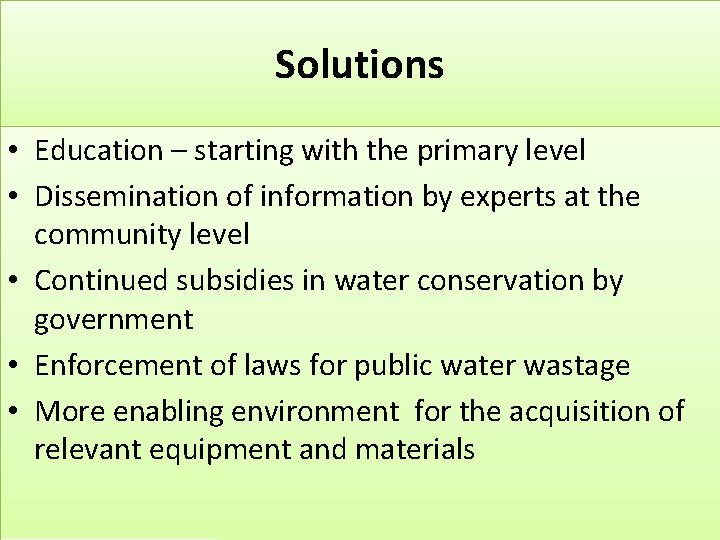 Solutions

• Education – starting with the primary level
• Dissemination of information by experts at the community level
• Continued subsidies in water conservation by government
• Enforcement of laws for public water wastage
• More enabling environment for the acquisition of relevant equipment and materials